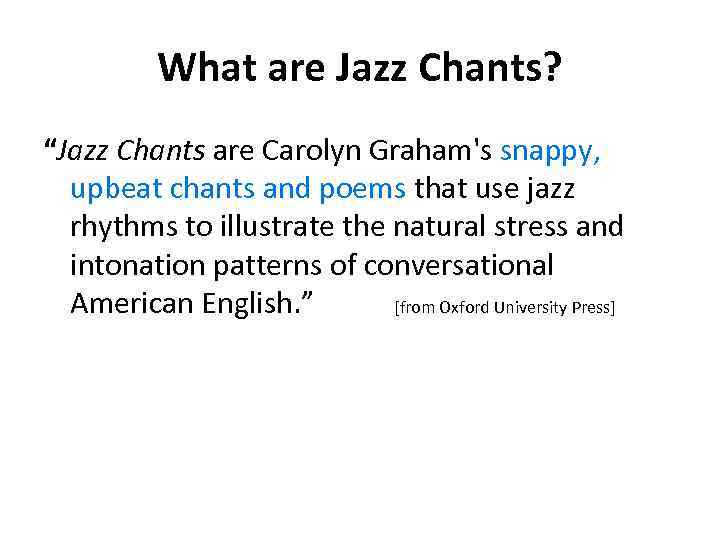 What are Jazz Chants?

“Jazz Chants are Carolyn Graham's snappy, upbeat chants and poems that use jazz rhythms to illustrate the natural stress and intonation patterns of conversational American English.” [from Oxford University Press]